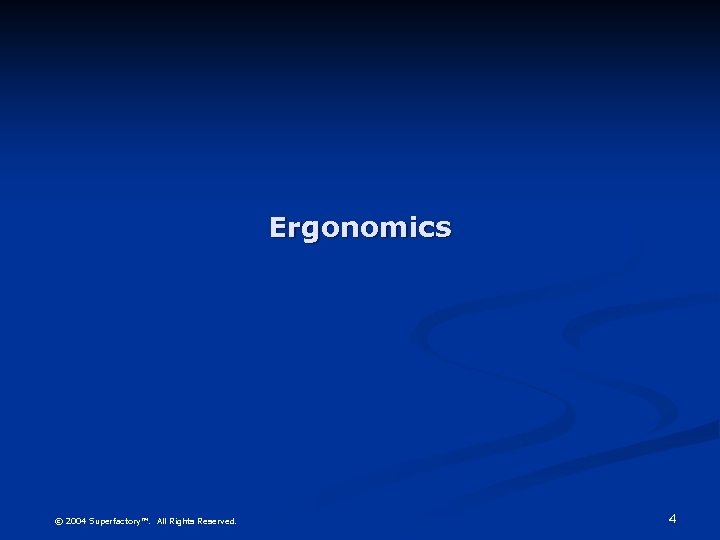 Ergonomics

© 2004 Superfactory™. All Rights Reserved.

4